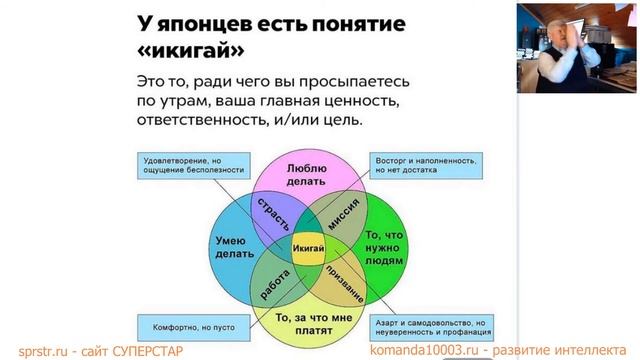 У японцев есть понятие «икигай»

Это то, ради чего вы просыпаетесь по утрам, ваша главная ценность, ответственность, и/или цель.

Удовлетворение, но ощущение бесполезности

Восторг и наполненность, но нет достатка

Люблю делать

страсть

миссия

Умею делать

Икигай

То, что нужно людям

работа

призвание

То, за что мне платят

Комфортно, но пусто

Азарт и самодовольство, но неуверенность и профанация

sprstr.ru - сайт СУПЕРСТАР

komanda10003.ru - развитие интеллекта